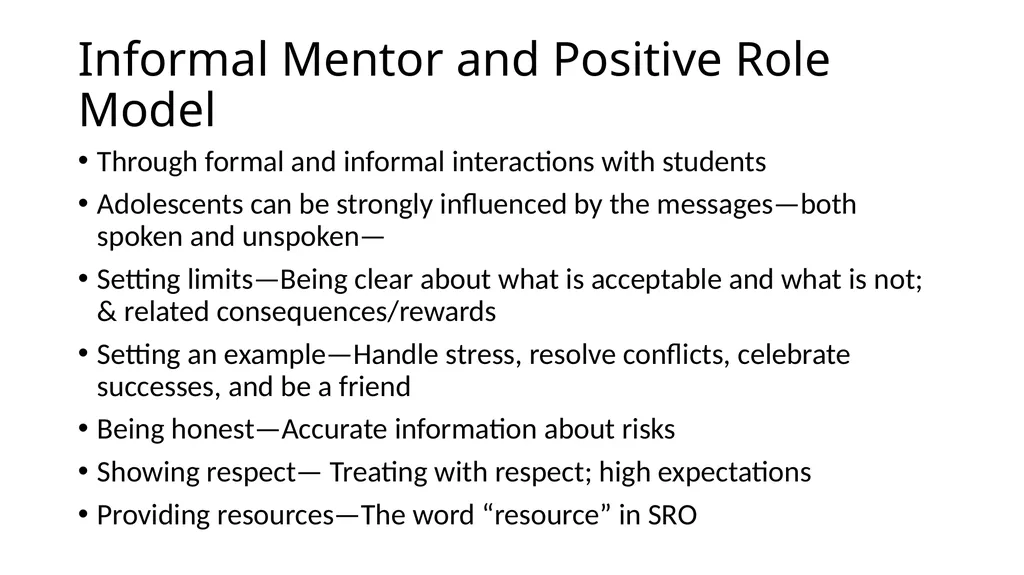 Informal Mentor and Positive Role Model

• Through formal and informal interactions with students

• Adolescents can be strongly influenced by the messages—both spoken and unspoken—

• Setting limits—Being clear about what is acceptable and what is not; & related consequences/rewards

• Setting an example—Handle stress, resolve conflicts, celebrate successes, and be a friend

• Being honest—Accurate information about risks

• Showing respect— Treating with respect; high expectations

• Providing resources—The word “resource” in SRO